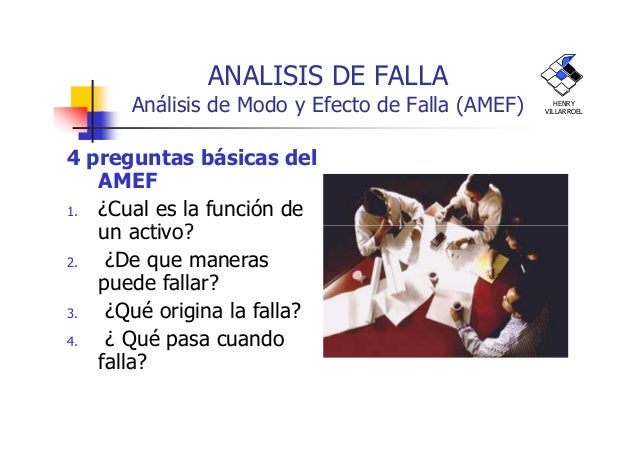 ANALISIS DE FALLA
Análisis de Modo y Efecto de Falla (AMEF)

HENRY
VILLARROEL

4 preguntas básicas del AMEF

1. ¿Cual es la función de un activo?
2. ¿De que maneras puede fallar?
3. ¿Qué origina la falla?
4. ¿ Qué pasa cuando falla?